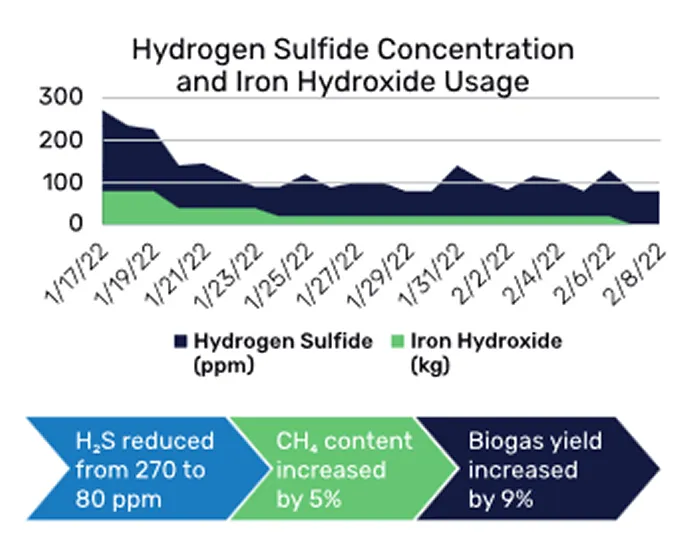 Hydrogen Sulfide Concentration and Iron Hydroxide Usage

300
200
100
0

1/17/22
1/19/22
1/21/22
1/23/22
1/25/22
1/27/22
1/29/22
1/31/22
2/2/22
2/4/22
2/6/22
2/8/22

Hydrogen Sulfide (ppm)
Iron Hydroxide (kg)

$H_2S$ reduced from 270 to 80 ppm

$CH_4$ content increased by 5%

Biogas yield increased by 9%